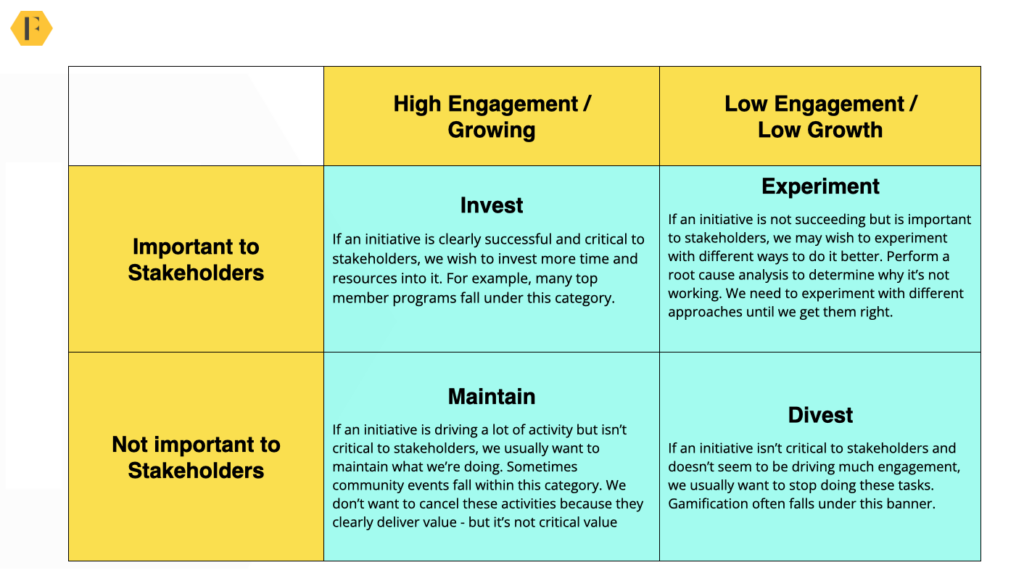 F

| | High Engagement / Growing | Low Engagement / Low Growth |
|---|---|---|
| Important to Stakeholders | **Invest** If an initiative is clearly successful and critical to stakeholders, we wish to invest more time and resources into it. For example, many top member programs fall under this category. | **Experiment** If an initiative is not succeeding but is important to stakeholders, we may wish to experiment with different ways to do it better. Perform a root cause analysis to determine why it's not working. We need to experiment with different approaches until we get them right. |
| Not important to Stakeholders | **Maintain** If an initiative is driving a lot of activity but isn't critical to stakeholders, we usually want to maintain what we're doing. Sometimes community events fall within this category. We don't want to cancel these activities because they clearly deliver value - but it's not critical value | **Divest** If an initiative isn't critical to stakeholders and doesn't seem to be driving much engagement, we usually want to stop doing these tasks. Gamification often falls under this banner. |